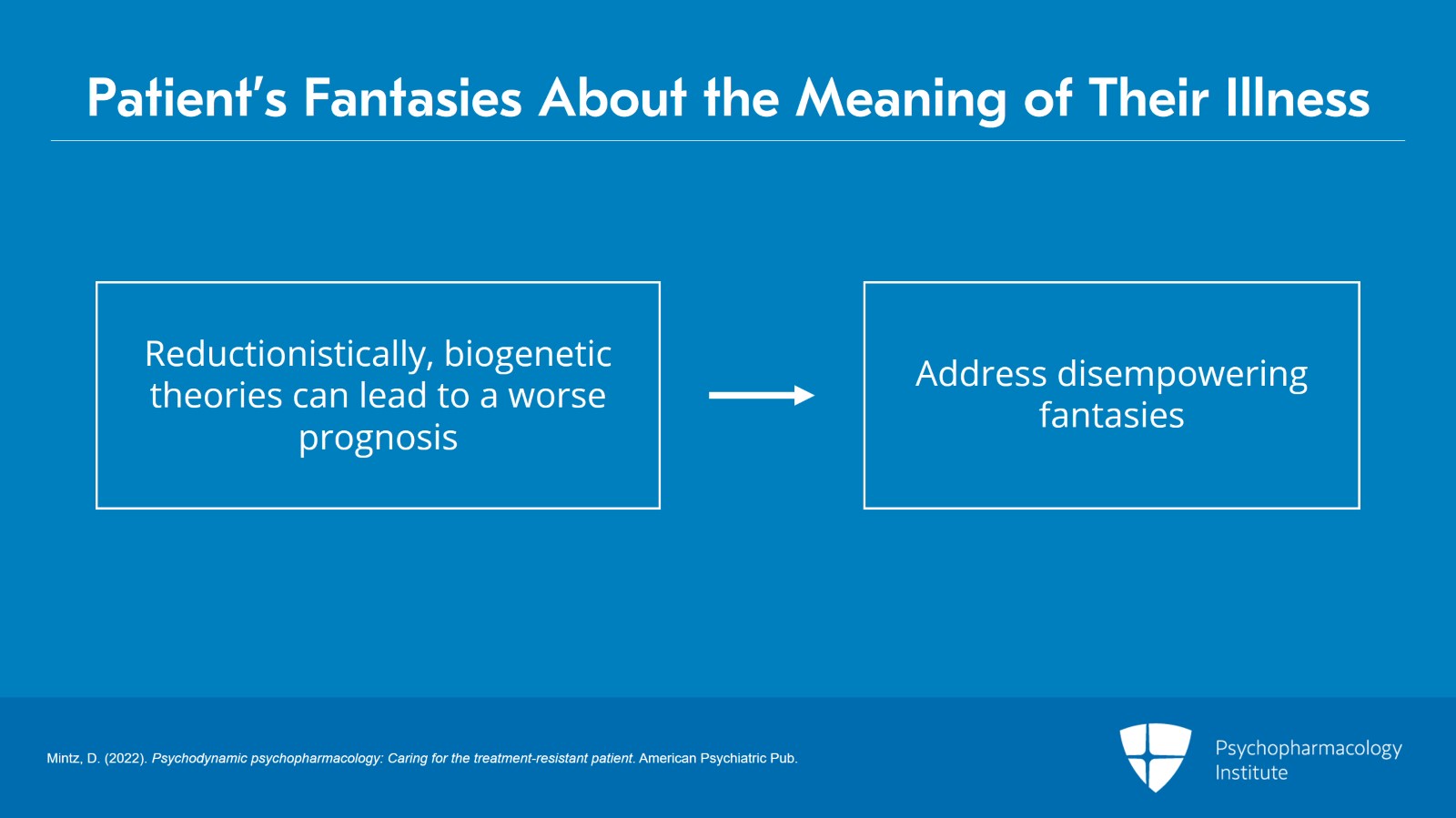 Patient's Fantasies About the Meaning of Their Illness

Reductionistically, biogenetic theories can lead to a worse prognosis

Address disempowering fantasies

Mintz, D. (2022). Psychodynamic psychopharmacology: Caring for the treatment-resistant patient. American Psychiatric Pub.

Psychopharmacology Institute